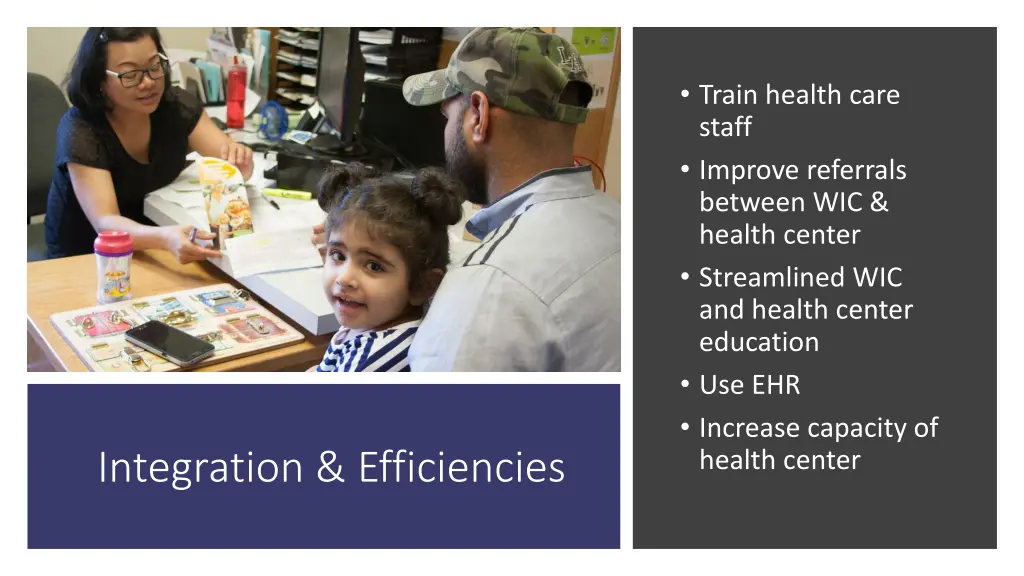 Integration & Efficiencies

• Train health care staff
• Improve referrals between WIC & health center
• Streamlined WIC and health center education
• Use EHR
• Increase capacity of health center